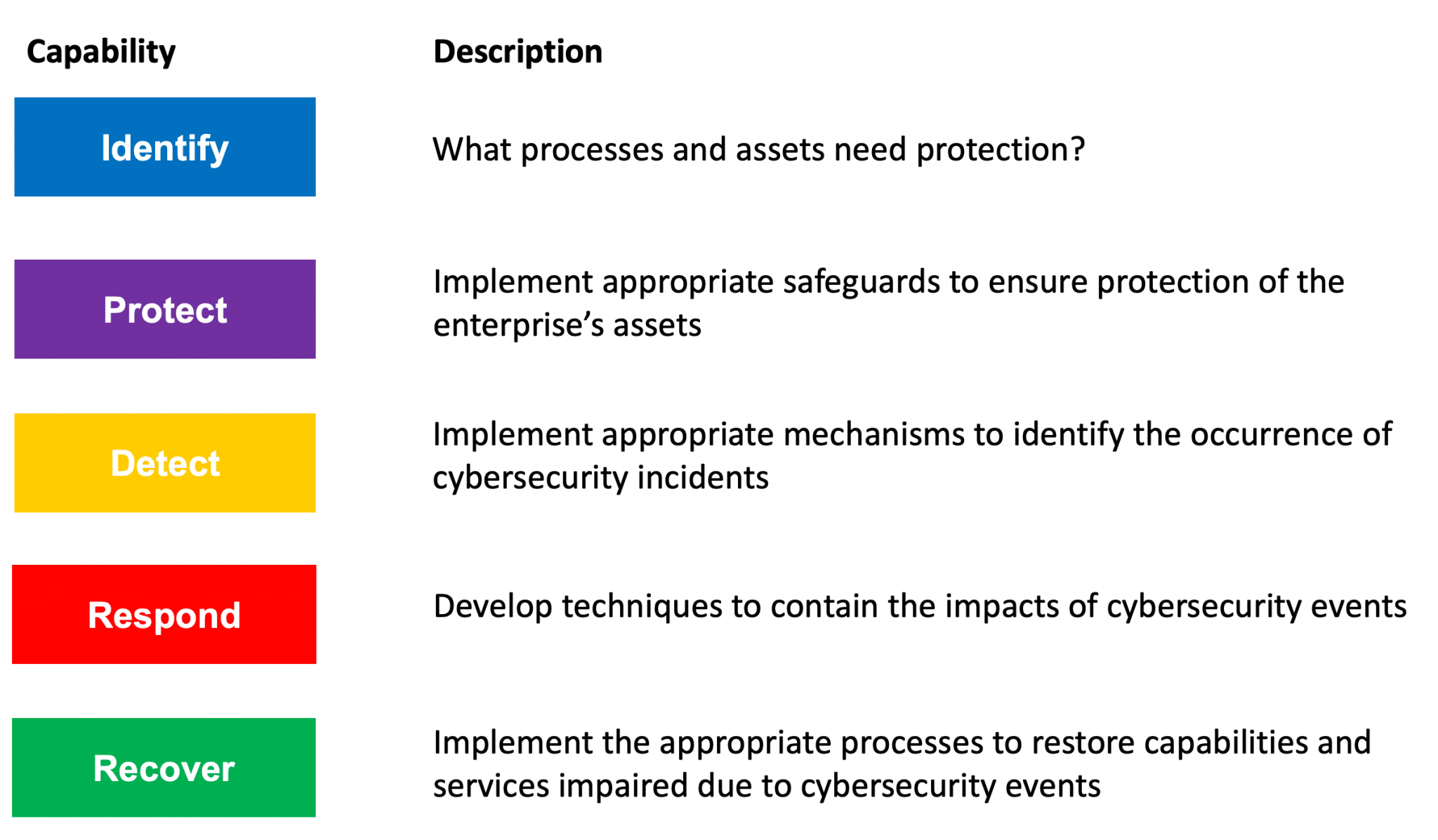 | Capability | Description |
|---|---|
| Identify | What processes and assets need protection? |
| Protect | Implement appropriate safeguards to ensure protection of the enterprise’s assets |
| Detect | Implement appropriate mechanisms to identify the occurrence of cybersecurity incidents |
| Respond | Develop techniques to contain the impacts of cybersecurity events |
| Recover | Implement the appropriate processes to restore capabilities and services impaired due to cybersecurity events |